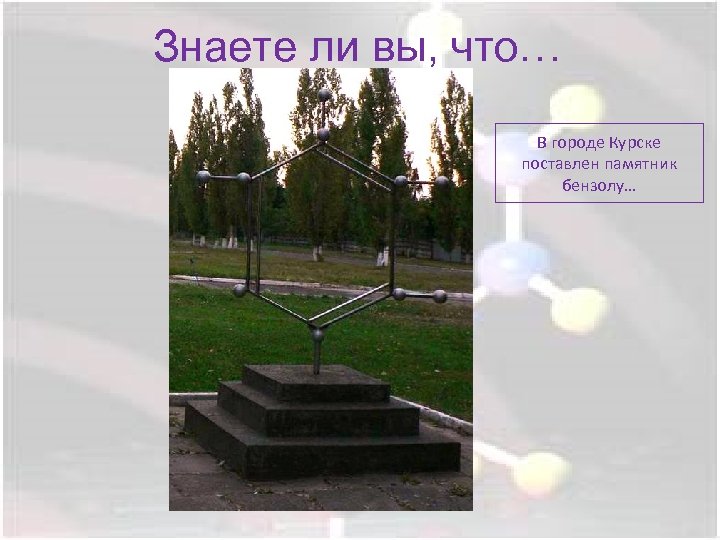 Знаете ли вы, что…

В городе Курске поставлен памятник бензолу…